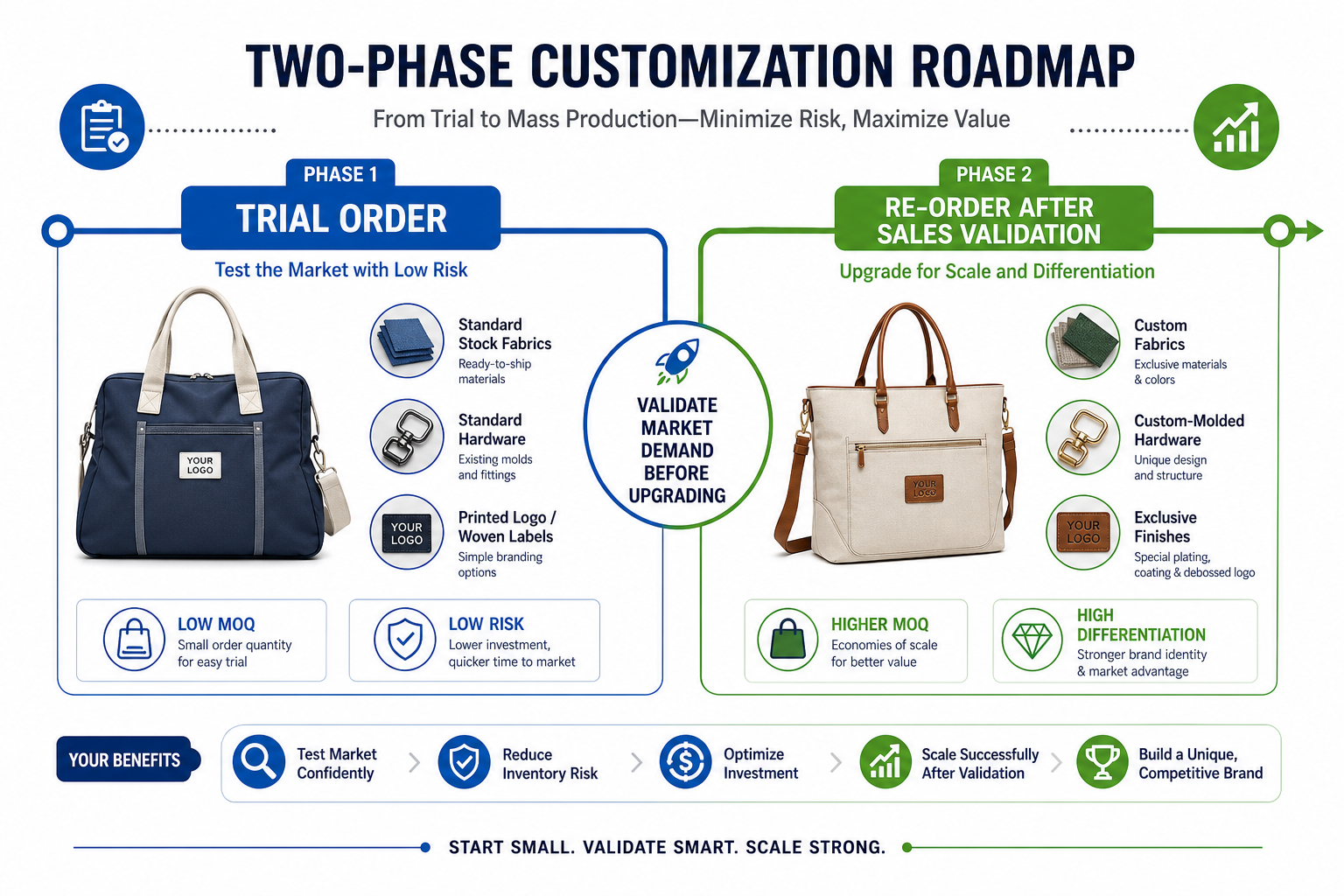 TWO-PHASE CUSTOMIZATION ROADMAP

From Trial to Mass Production—Minimize Risk, Maximize Value

PHASE 1
TRIAL ORDER
Test the Market with Low Risk

YOUR LOGO

Standard Stock Fabrics
Ready-to-ship materials

Standard Hardware
Existing molds and fittings

YOUR LOGO
Printed Logo / Woven Labels
Simple branding options

LOW MOQ
Small order quantity for easy trial

LOW RISK
Lower investment, quicker time to market

VALIDATE MARKET DEMAND BEFORE UPGRADING

PHASE 2
RE-ORDER AFTER SALES VALIDATION
Upgrade for Scale and Differentiation

YOUR LOGO

Custom Fabrics
Exclusive materials & colors

Custom-Molded Hardware
Unique design and structure

YOUR LOGO
Exclusive Finishes
Special plating, coating & debossed logo

HIGHER MOQ
Economies of scale for better value

HIGH DIFFERENTIATION
Stronger brand identity & market advantage

YOUR BENEFITS

Test Market Confidently

Reduce Inventory Risk

Optimize Investment

Scale Successfully After Validation

Build a Unique, Competitive Brand

START SMALL. VALIDATE SMART. SCALE STRONG.